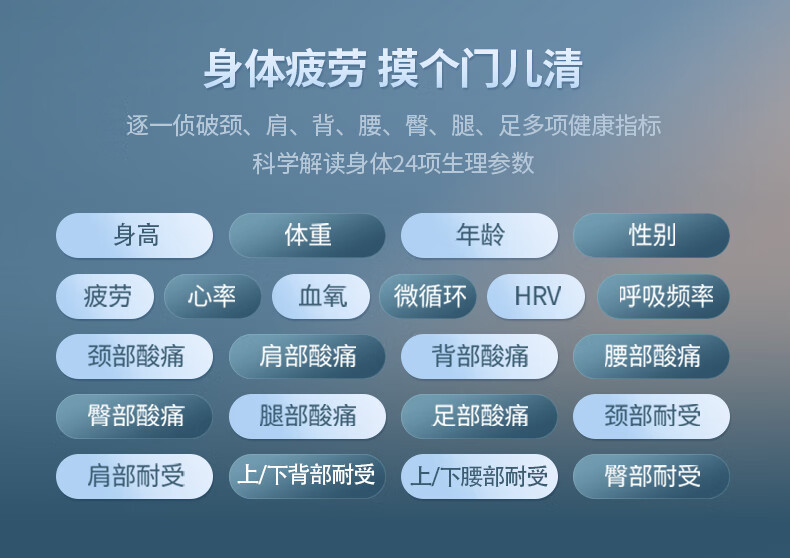 身体疲劳 摸个门儿清

逐一侦破颈、肩、背、腰、臀、腿、足多项健康指标
科学解读身体24项生理参数

身高
体重
年龄
性别
疲劳
心率
血氧
微循环
HRV
呼吸频率
颈部酸痛
肩部酸痛
背部酸痛
腰部酸痛
臀部酸痛
腿部酸痛
足部酸痛
颈部耐受
肩部耐受
上/下背部耐受
上/下腰部耐受
臀部耐受